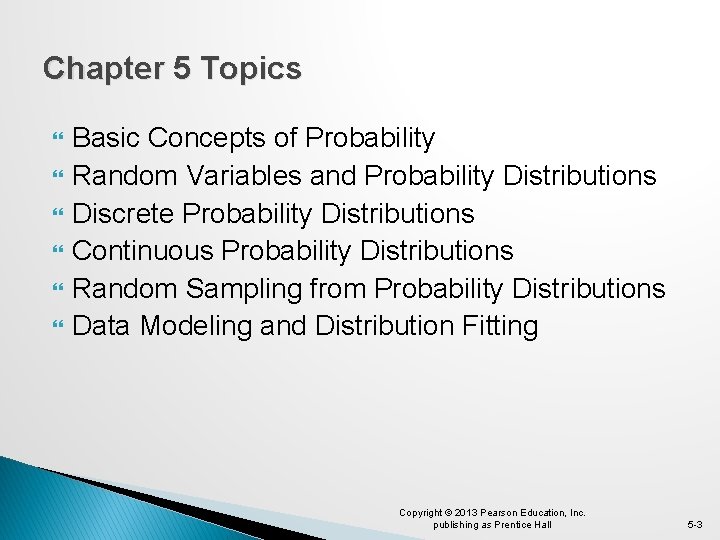 Chapter 5 Topics

Basic Concepts of Probability
Random Variables and Probability Distributions
Discrete Probability Distributions
Continuous Probability Distributions
Random Sampling from Probability Distributions
Data Modeling and Distribution Fitting

Copyright © 2013 Pearson Education, Inc. publishing as Prentice Hall

5-3